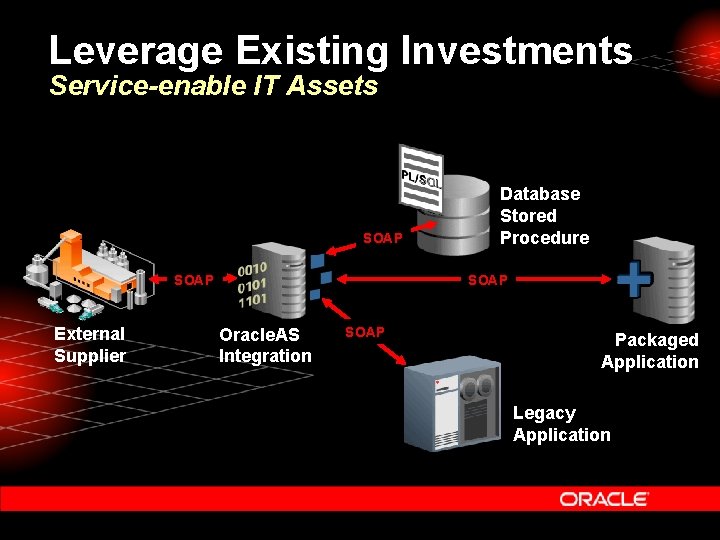 Leverage Existing Investments
Service-enable IT Assets

PL/SQL

Database Stored Procedure

SOAP

SOAP

0010
0101
1101

SOAP

SOAP

External Supplier

OracleAS Integration

Packaged Application

Legacy Application

ORACLE